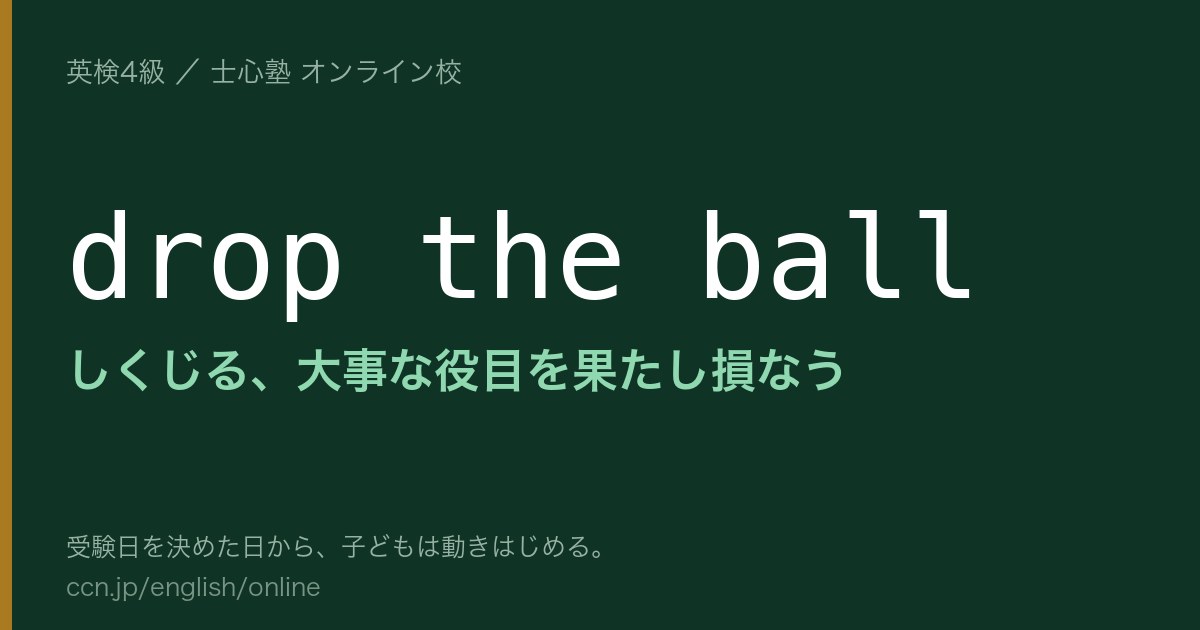 英検4級 ／ 士心塾 オンライン校

drop the ball

しくじる、大事な役目を果たし損なう

受験日を決めた日から、子どもは動きはじめる。
ccn.jp/english/online